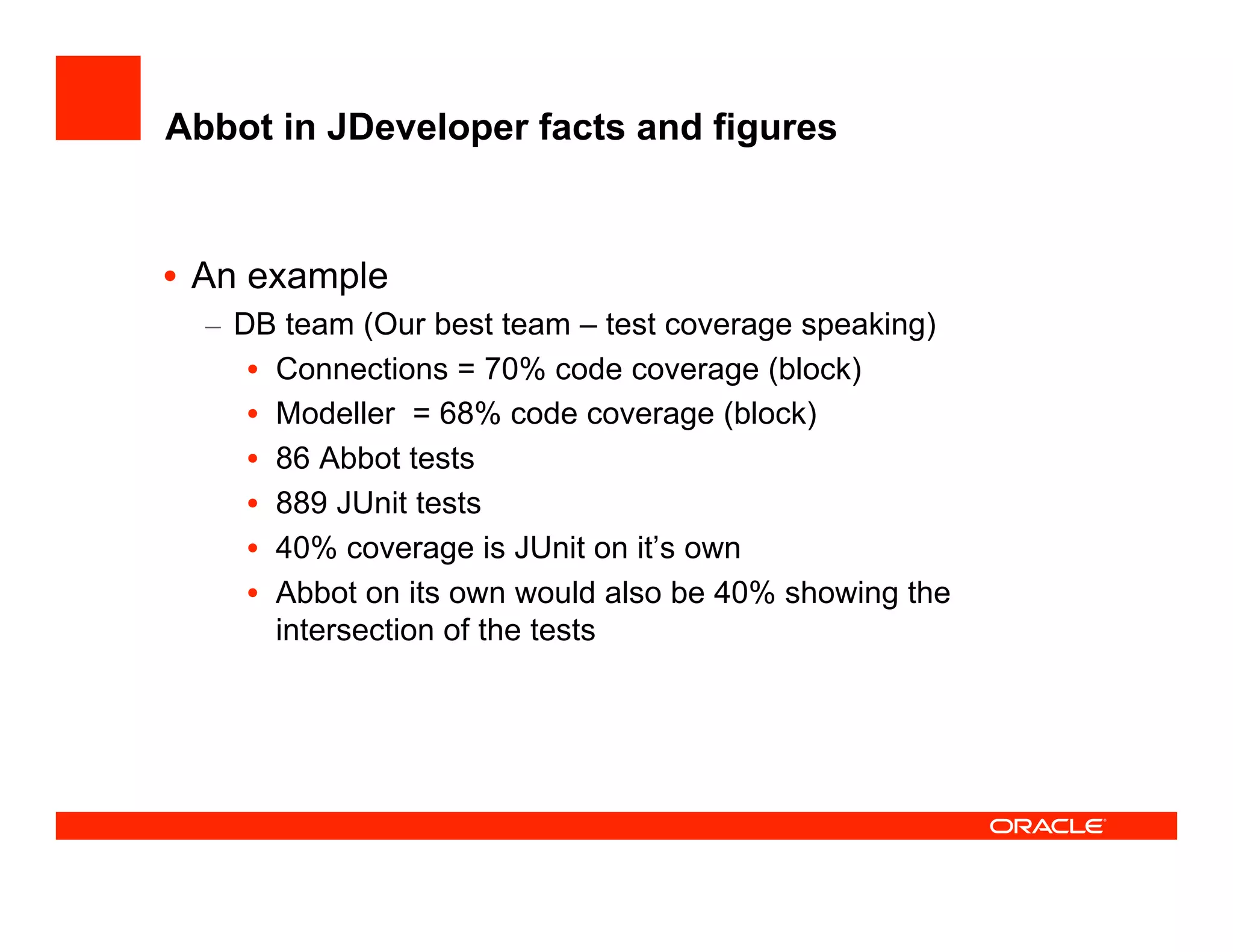 Abbot in JDeveloper facts and figures

• An example
– DB team (Our best team – test coverage speaking)
• Connections = 70% code coverage (block)
• Modeller = 68% code coverage (block)
• 86 Abbot tests
• 889 JUnit tests
• 40% coverage is JUnit on it's own
• Abbot on its own would also be 40% showing the intersection of the tests

ORACLE